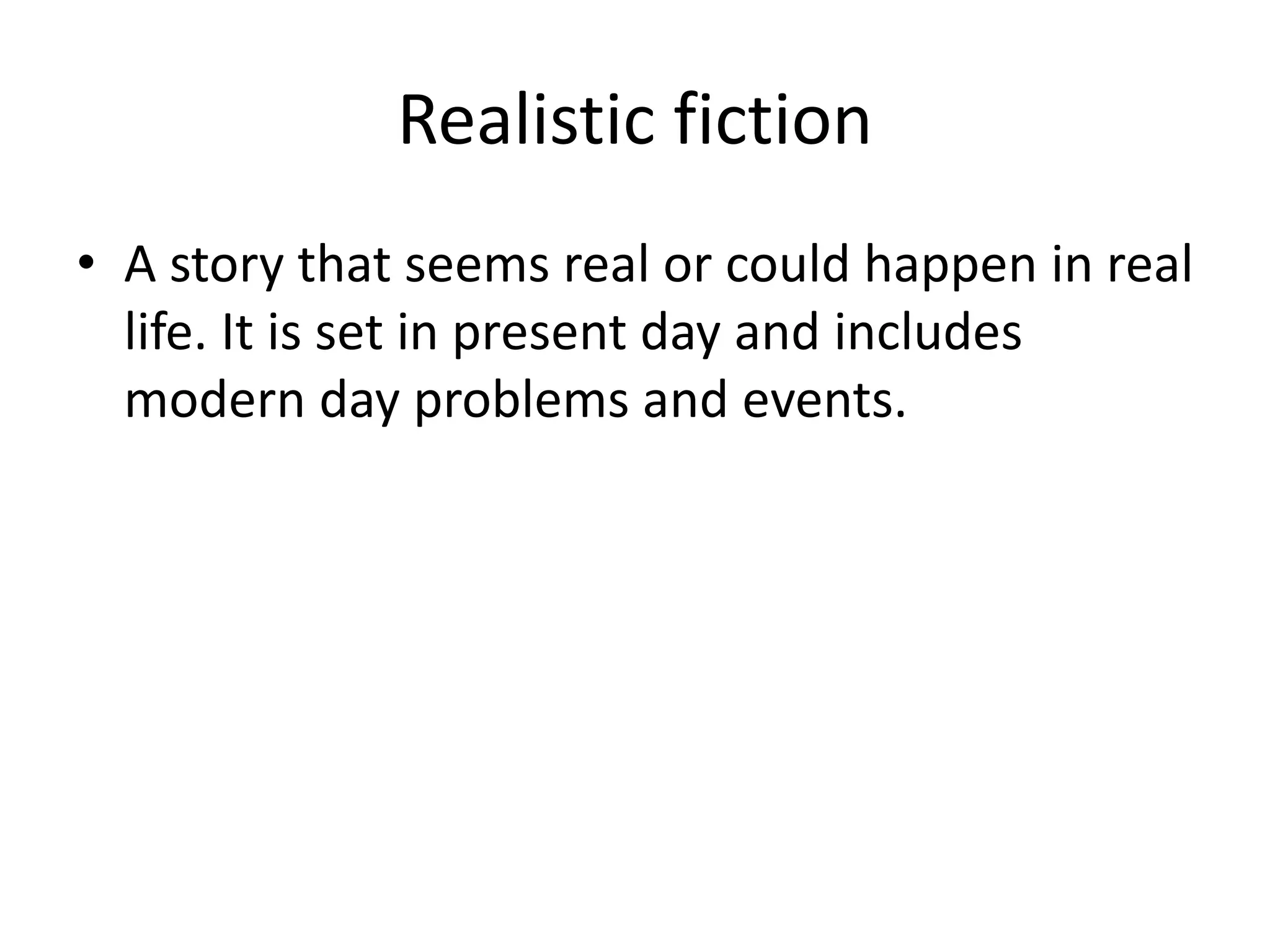 Realistic fiction

• A story that seems real or could happen in real life. It is set in present day and includes modern day problems and events.